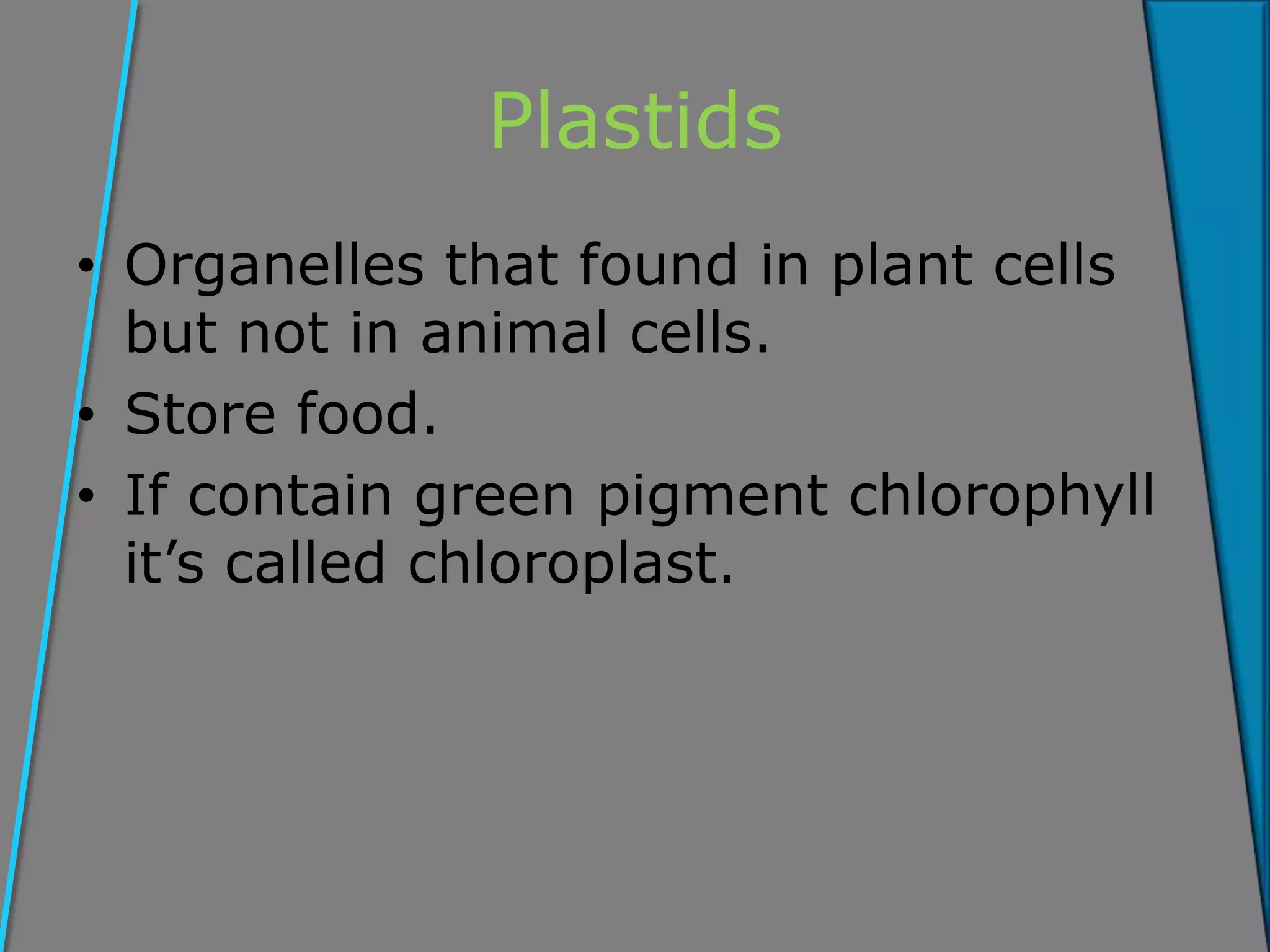 Plastids

• Organelles that found in plant cells but not in animal cells.
• Store food.
• If contain green pigment chlorophyll it’s called chloroplast.